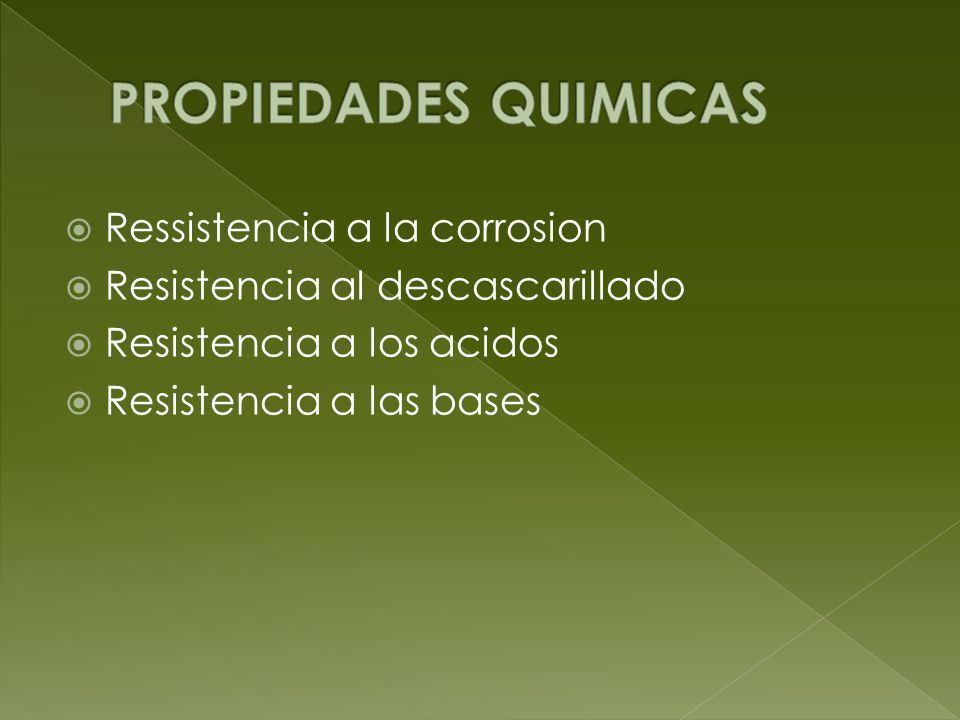 PROPIEDADES QUIMICAS

Ressistencia a la corrosion
Resistencia al descascarillado
Resistencia a los acidos
Resistencia a las bases